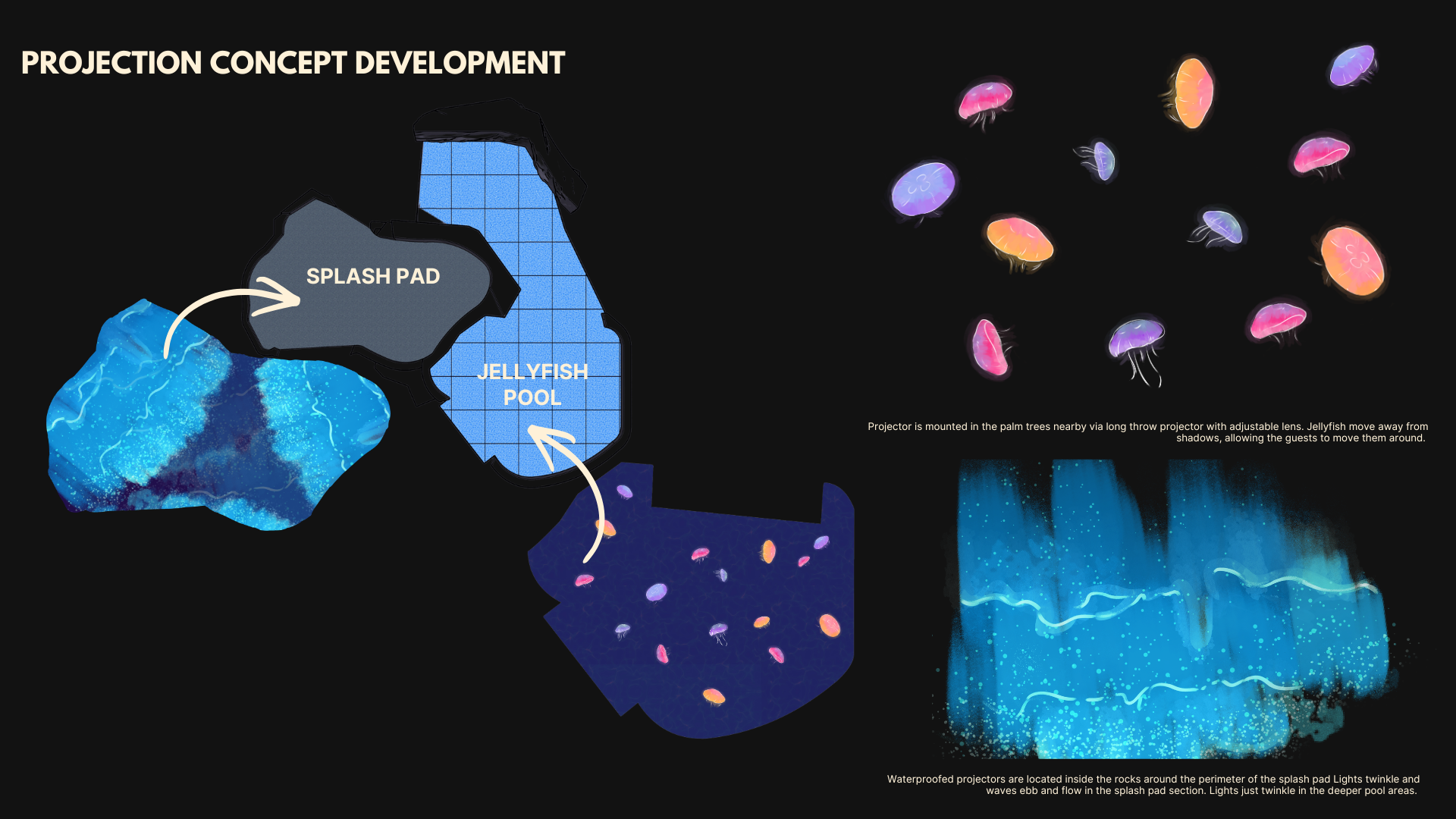 PROJECTION CONCEPT DEVELOPMENT

SPLASH PAD

JELLYFISH POOL

Projector is mounted in the palm trees nearby via long throw projector with adjustable lens. Jellyfish move away from shadows, allowing the guests to move them around.

Waterproofed projectors are located inside the rocks around the perimeter of the splash pad Lights twinkle and waves ebb and flow in the splash pad section. Lights just twinkle in the deeper pool areas.